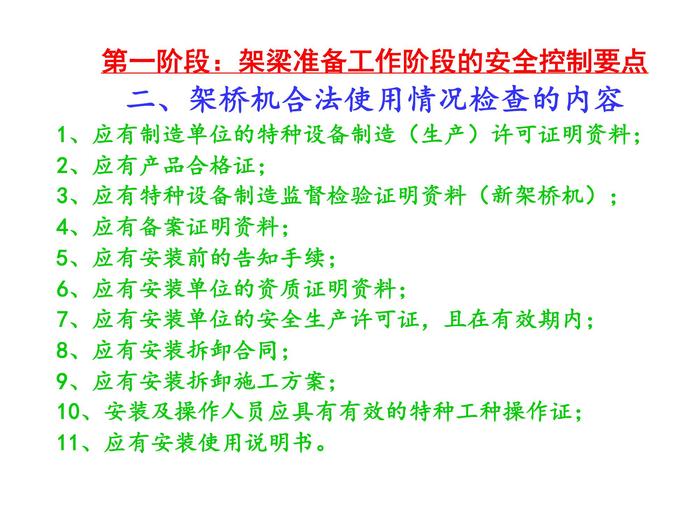 第一阶段：架梁准备工作阶段的安全控制要点

二、架桥机合法使用情况检查的内容

1、应有制造单位的特种设备制造（生产）许可证明资料；

2、应有产品合格证；

3、应有特种设备制造监督检验证明资料（新架桥机）；

4、应有备案证明资料；

5、应有安装前的告知手续；

6、应有安装单位的资质证明资料；

7、应有安装单位的安全生产许可证，且在有效期内；

8、应有安装拆卸合同；

9、应有安装拆卸施工方案；

10、安装及操作人员应具有有效的特种工种操作证；

11、应有安装使用说明书。